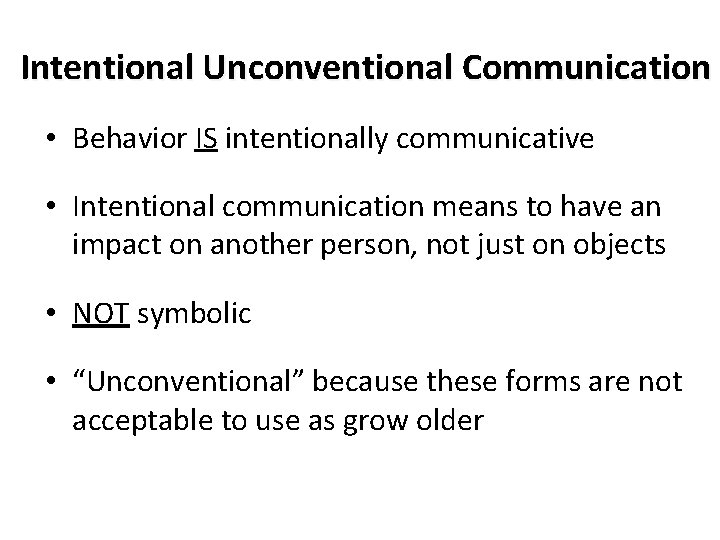 Intentional Unconventional Communication

• Behavior IS intentionally communicative

• Intentional communication means to have an impact on another person, not just on objects

• NOT symbolic

• “Unconventional” because these forms are not acceptable to use as grow older